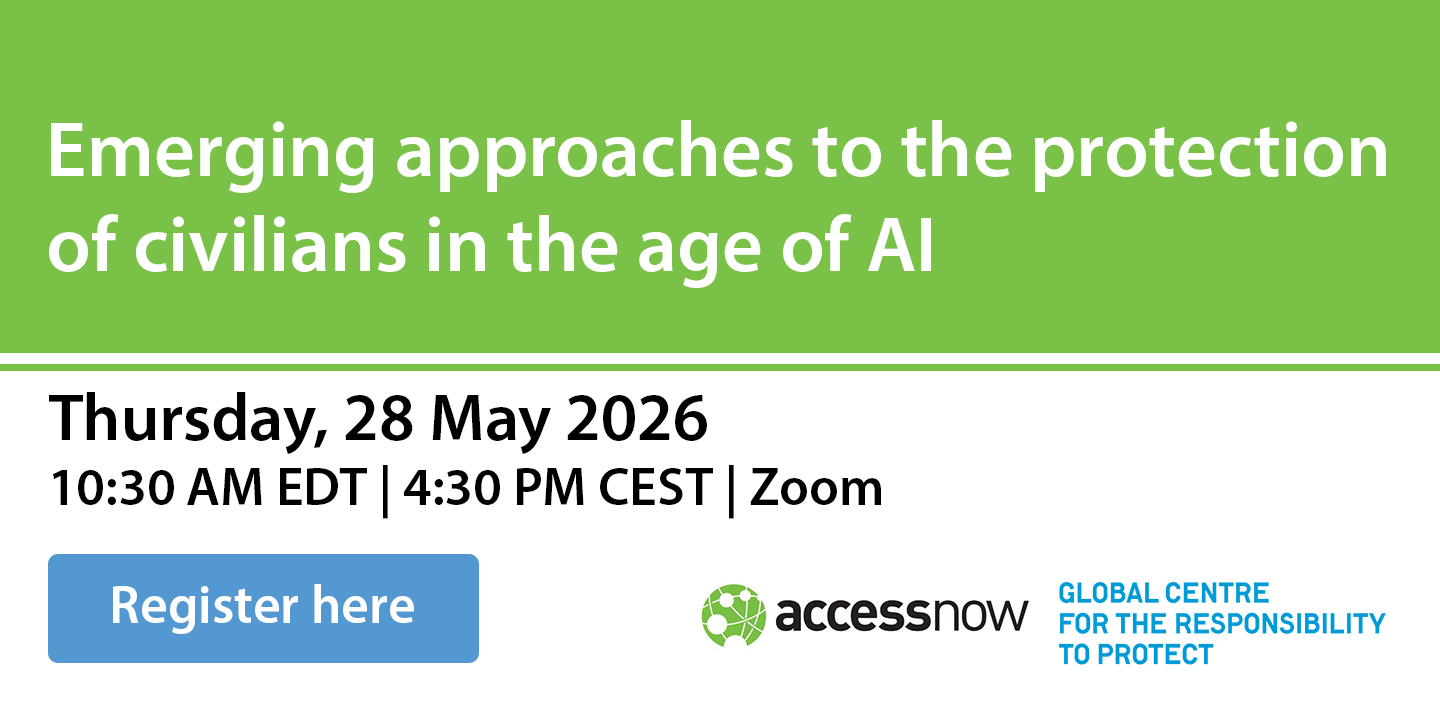 Emerging approaches to the protection of civilians in the age of AI

Thursday, 28 May 2026
10:30 AM EDT | 4:30 PM CEST | Zoom

Register here

accessnow

GLOBAL CENTRE FOR THE RESPONSIBILITY TO PROTECT